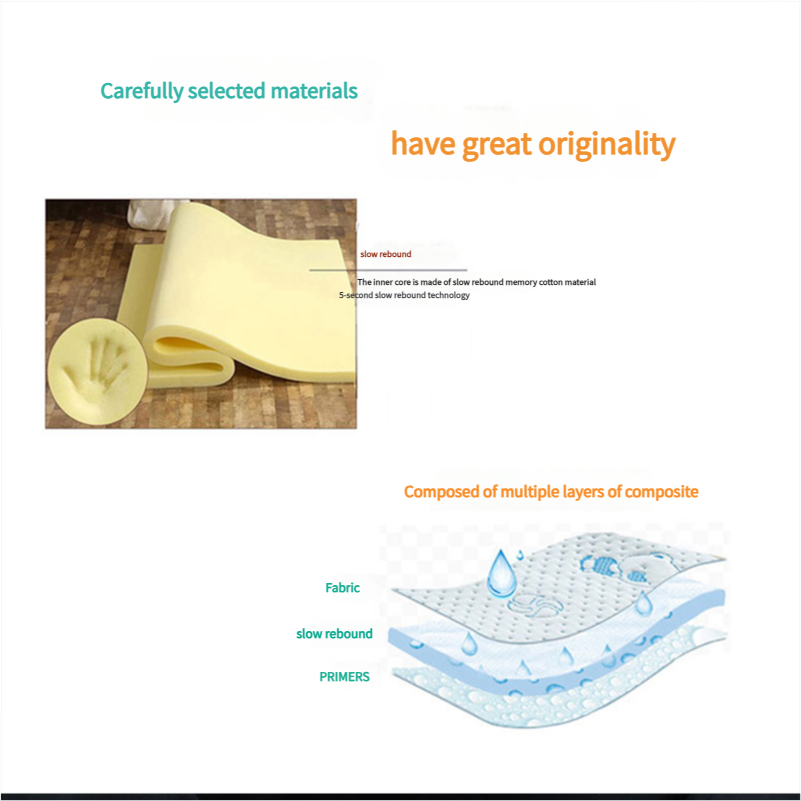 Carefully selected materials

have great originality

slow rebound

The inner core is made of slow rebound memory cotton material
5-second slow rebound technology

Composed of multiple layers of composite

Fabric

slow rebound

PRIMERS